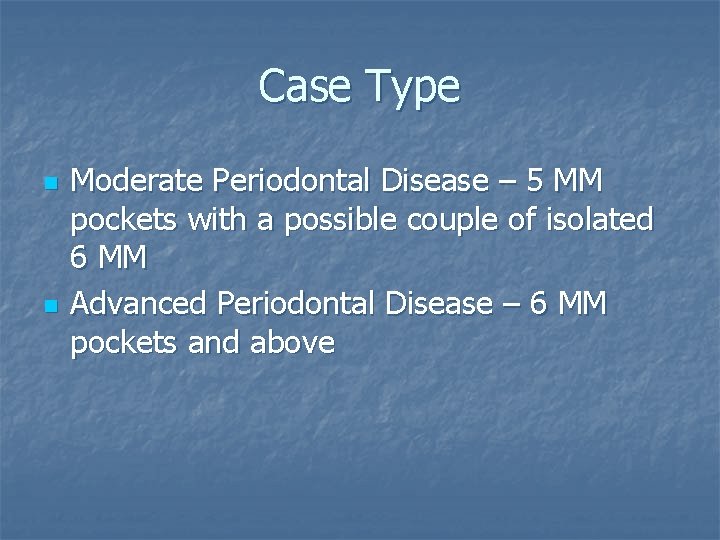 Case Type

- Moderate Periodontal Disease – 5 MM pockets with a possible couple of isolated 6 MM
- Advanced Periodontal Disease – 6 MM pockets and above